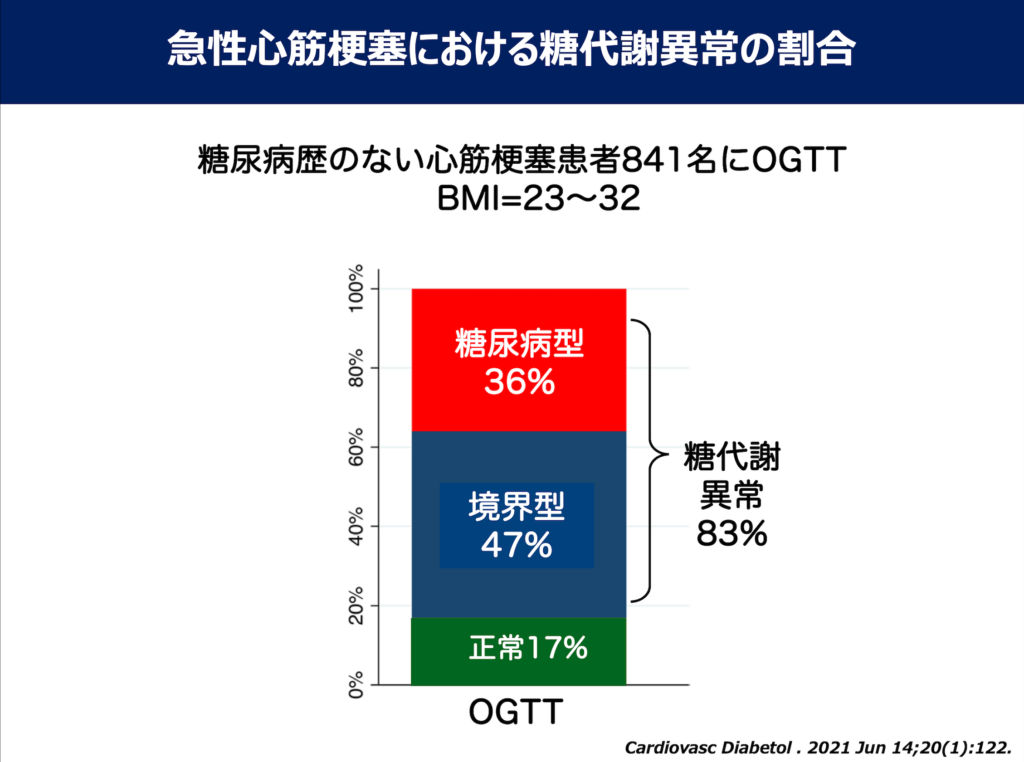 急性心筋梗塞における糖代謝異常の割合

糖尿病歴のない心筋梗塞患者841名にOGTT
BMI=23〜32

100%
80%
60%
40%
20%
0%

糖尿病型
36%

境界型
47%

正常17%

糖代謝
異常
83%

OGTT

Cardiovasc Diabetol . 2021 Jun 14;20(1):122.